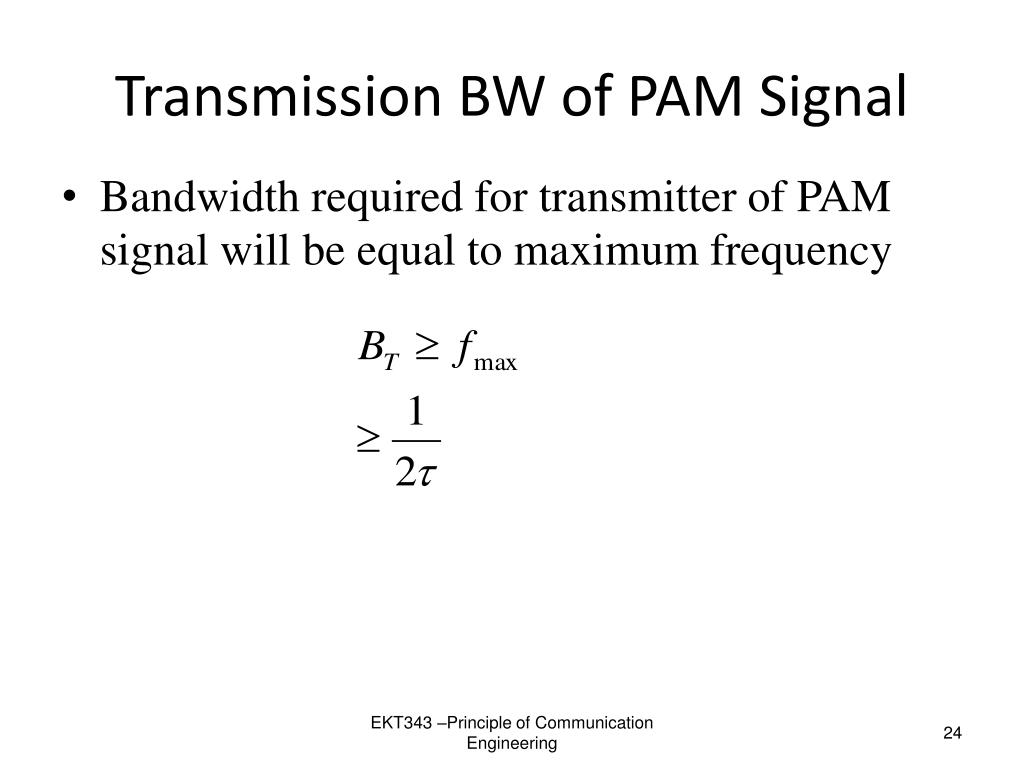 Transmission BW of PAM Signal

• Bandwidth required for transmitter of PAM signal will be equal to maximum frequency

$B_T \geq f_{\max}$

$\geq \frac{1}{2\tau}$

EKT343 –Principle of Communication Engineering

24